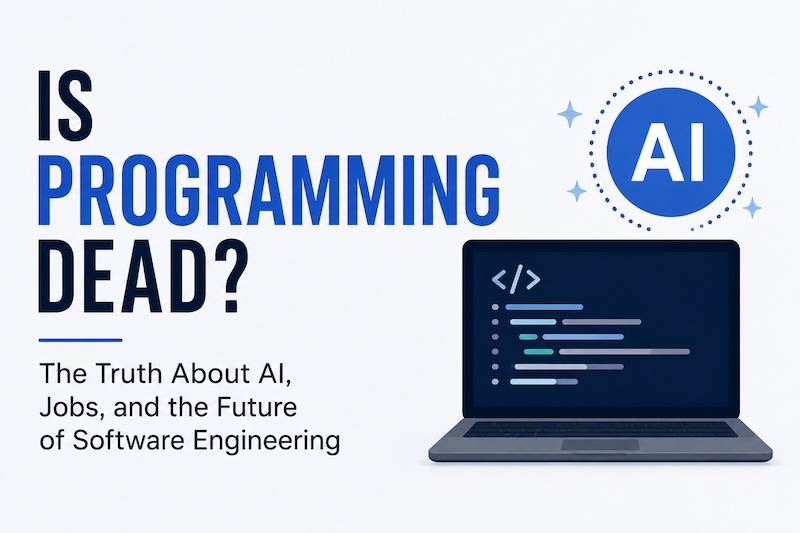 IS PROGRAMMING DEAD?

The Truth About AI, Jobs, and the Future of Software Engineering

AI

</>